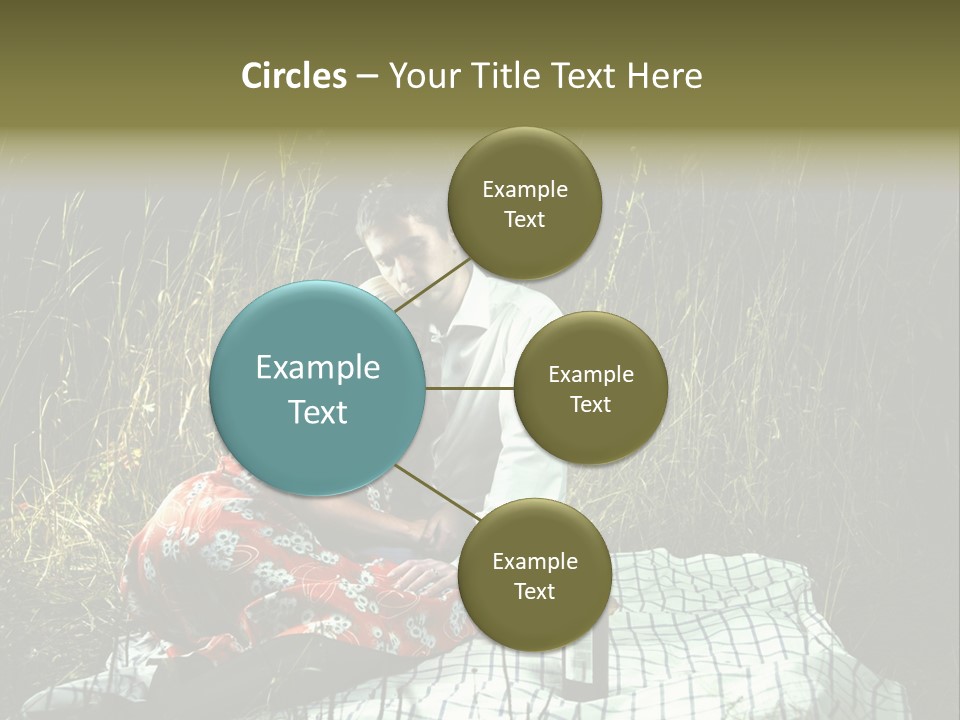 Circles – Your Title Text Here

Example Text

Example Text

Example Text

Example Text